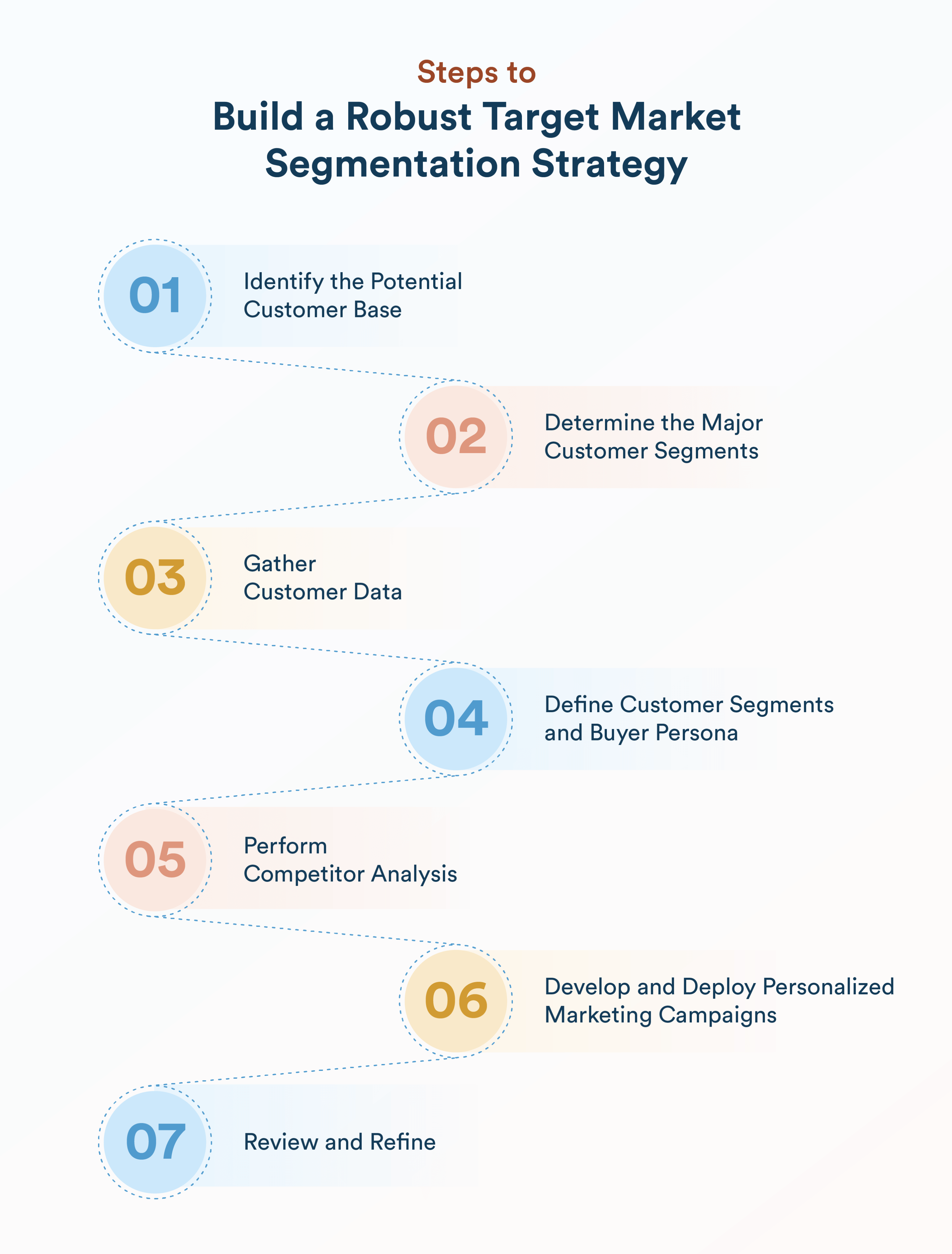 Steps to

Build a Robust Target Market Segmentation Strategy

01 Identify the Potential Customer Base

02 Determine the Major Customer Segments

03 Gather Customer Data

04 Define Customer Segments and Buyer Persona

05 Perform Competitor Analysis

06 Develop and Deploy Personalized Marketing Campaigns

07 Review and Refine